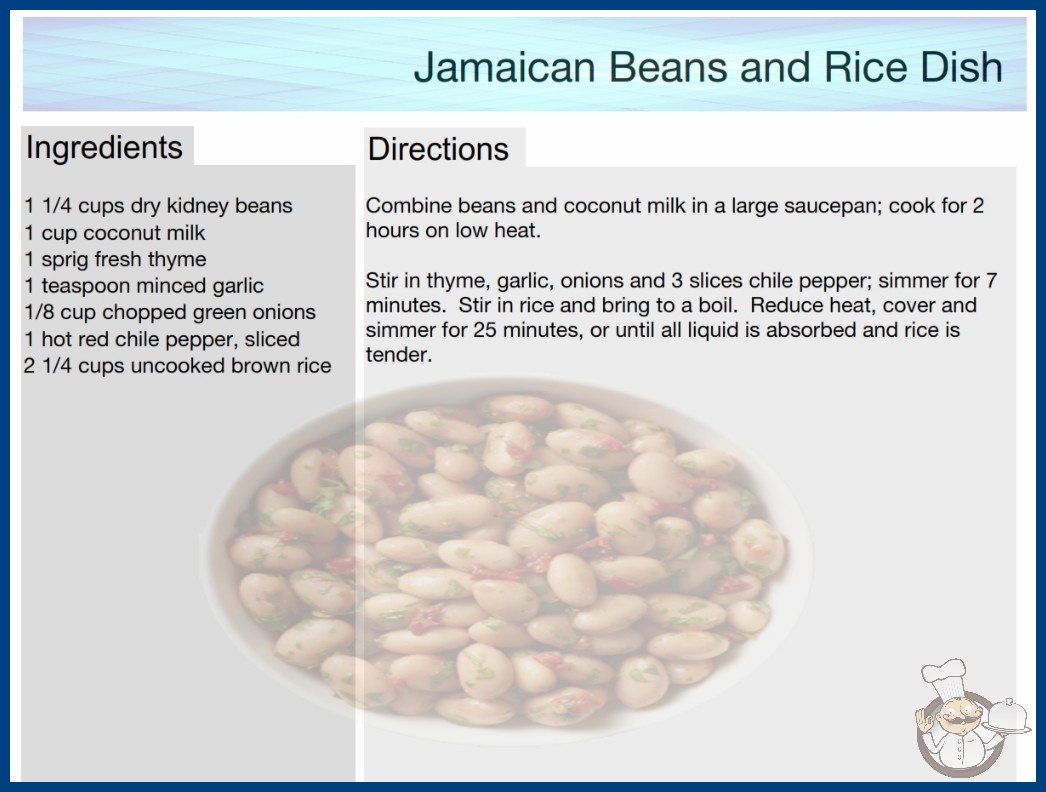 Jamaican Beans and Rice Dish

Ingredients

1 1/4 cups dry kidney beans
1 cup coconut milk
1 sprig fresh thyme
1 teaspoon minced garlic
1/8 cup chopped green onions
1 hot red chile pepper, sliced
2 1/4 cups uncooked brown rice

Directions

Combine beans and coconut milk in a large saucepan; cook for 2 hours on low heat.

Stir in thyme, garlic, onions and 3 slices chile pepper; simmer for 7 minutes. Stir in rice and bring to a boil. Reduce heat, cover and simmer for 25 minutes, or until all liquid is absorbed and rice is tender.